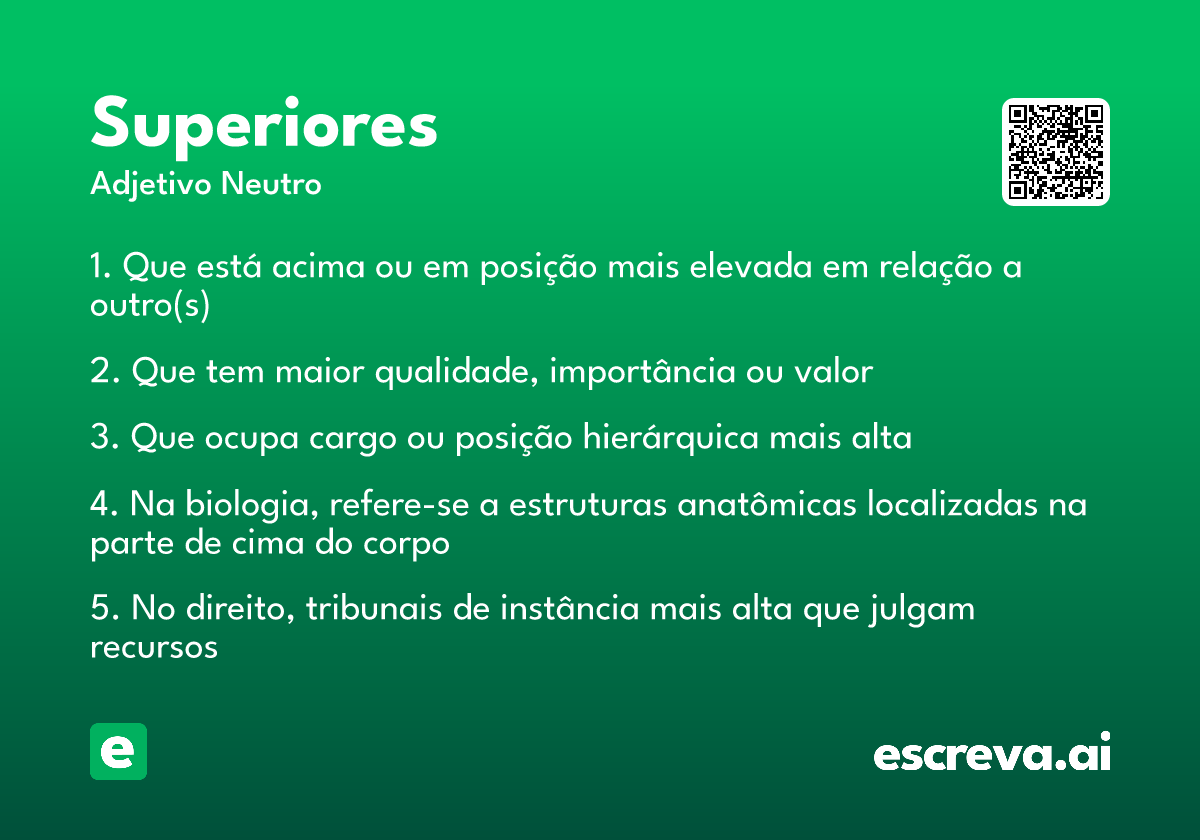 Superiores
Adjetivo Neutro

1. Que está acima ou em posição mais elevada em relação a outro(s)

2. Que tem maior qualidade, importância ou valor

3. Que ocupa cargo ou posição hierárquica mais alta

4. Na biologia, refere-se a estruturas anatômicas localizadas na parte de cima do corpo

5. No direito, tribunais de instância mais alta que julgam recursos

e

escreva.ai